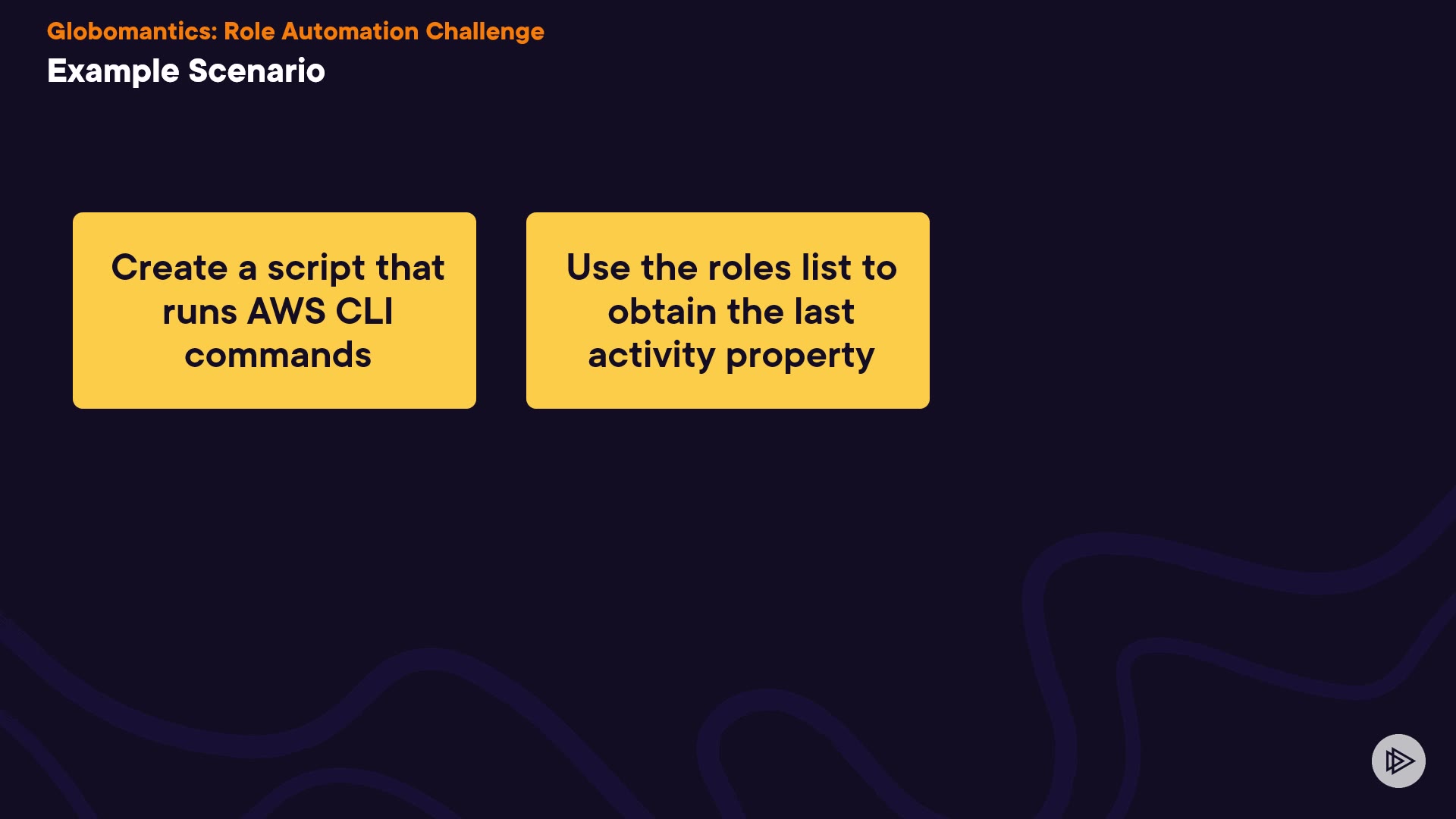 Globomantics: Role Automation Challenge

Example Scenario

Create a script that runs AWS CLI commands

Use the roles list to obtain the last activity property